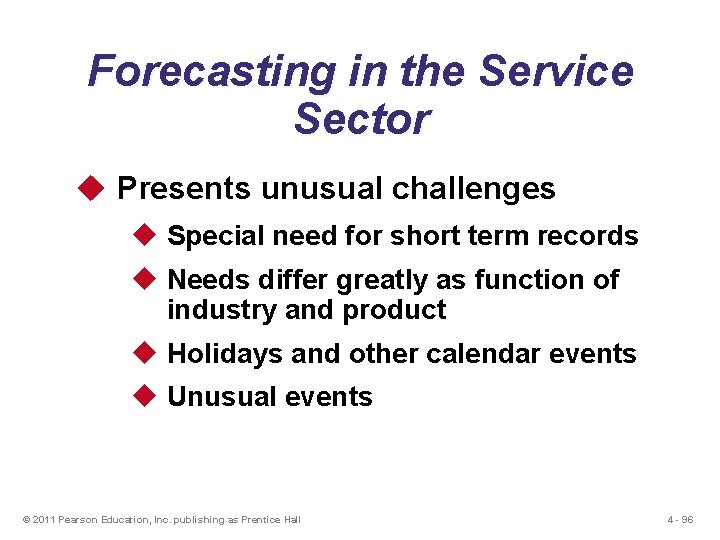 Forecasting in the Service Sector

◆ Presents unusual challenges
◆ Special need for short term records
◆ Needs differ greatly as function of industry and product
◆ Holidays and other calendar events
◆ Unusual events

© 2011 Pearson Education, Inc. publishing as Prentice Hall

4 - 96